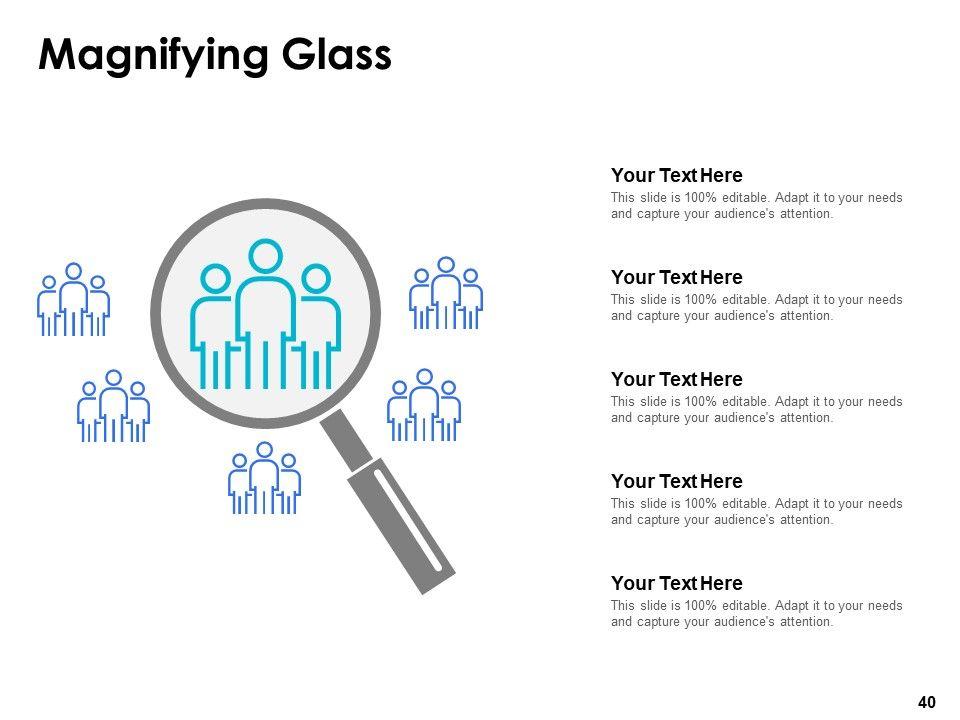 Magnifying Glass

Your Text Here
This slide is 100% editable. Adapt it to your needs and capture your audience's attention.

Your Text Here
This slide is 100% editable. Adapt it to your needs and capture your audience's attention.

Your Text Here
This slide is 100% editable. Adapt it to your needs and capture your audience's attention.

Your Text Here
This slide is 100% editable. Adapt it to your needs and capture your audience's attention.

Your Text Here
This slide is 100% editable. Adapt it to your needs and capture your audience's attention.

40